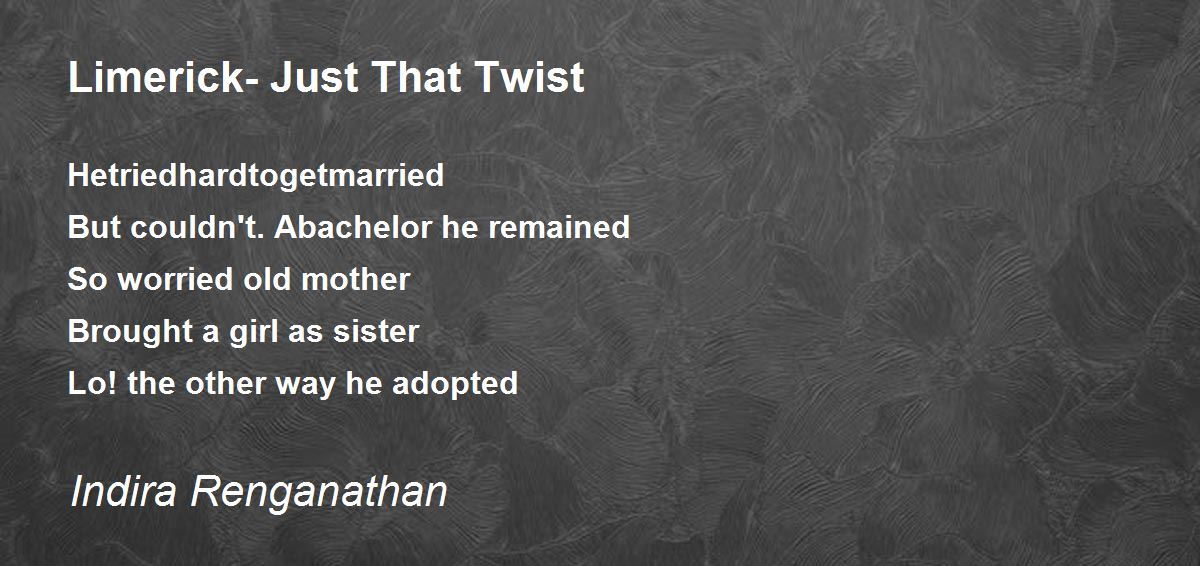 Limerick- Just That Twist

Hetriedhardtogetmarried
But couldn't. Abachelor he remained
So worried old mother
Brought a girl as sister
Lo! the other way he adopted

Indira Renganathan